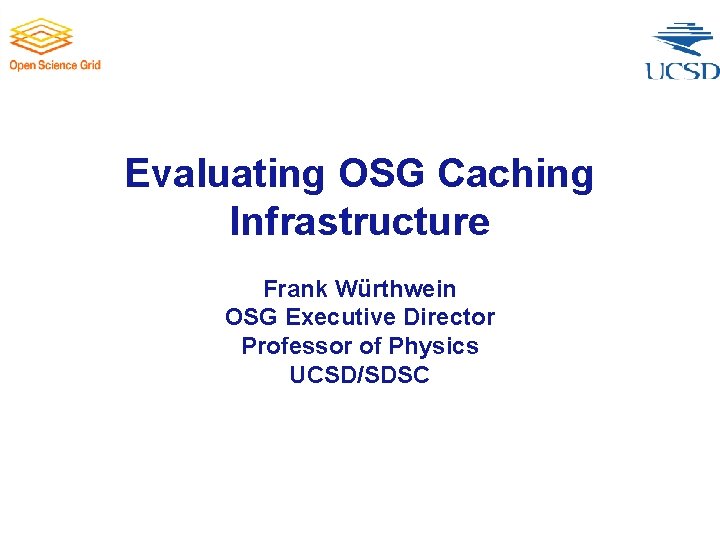 Open Science Grid

UCSD

Evaluating OSG Caching Infrastructure

Frank Würthwein
OSG Executive Director
Professor of Physics
UCSD/SDSC